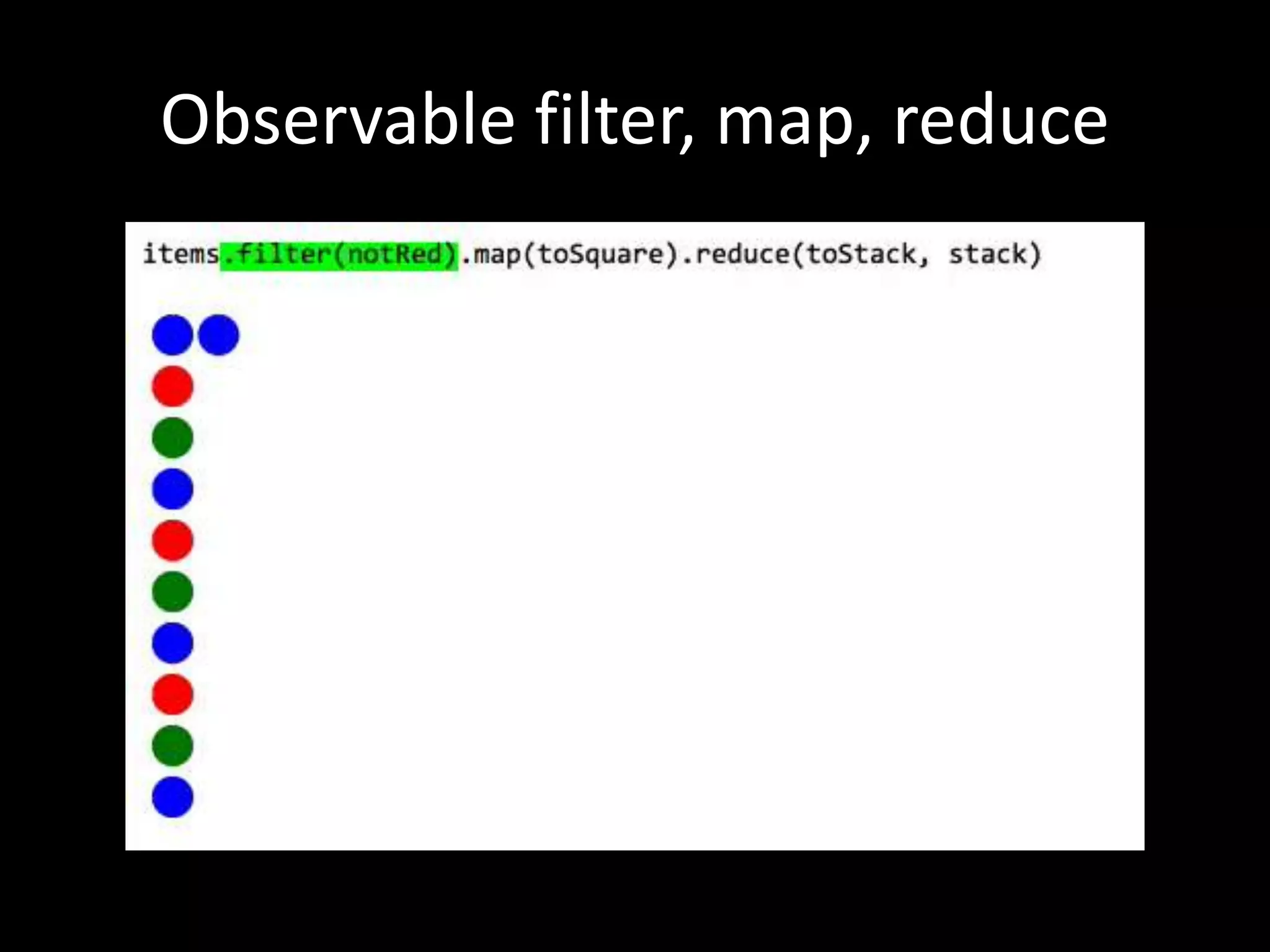 Observable filter, map, reduce

items.filter(notRed).map(toSquare).reduce(toStack, stack)